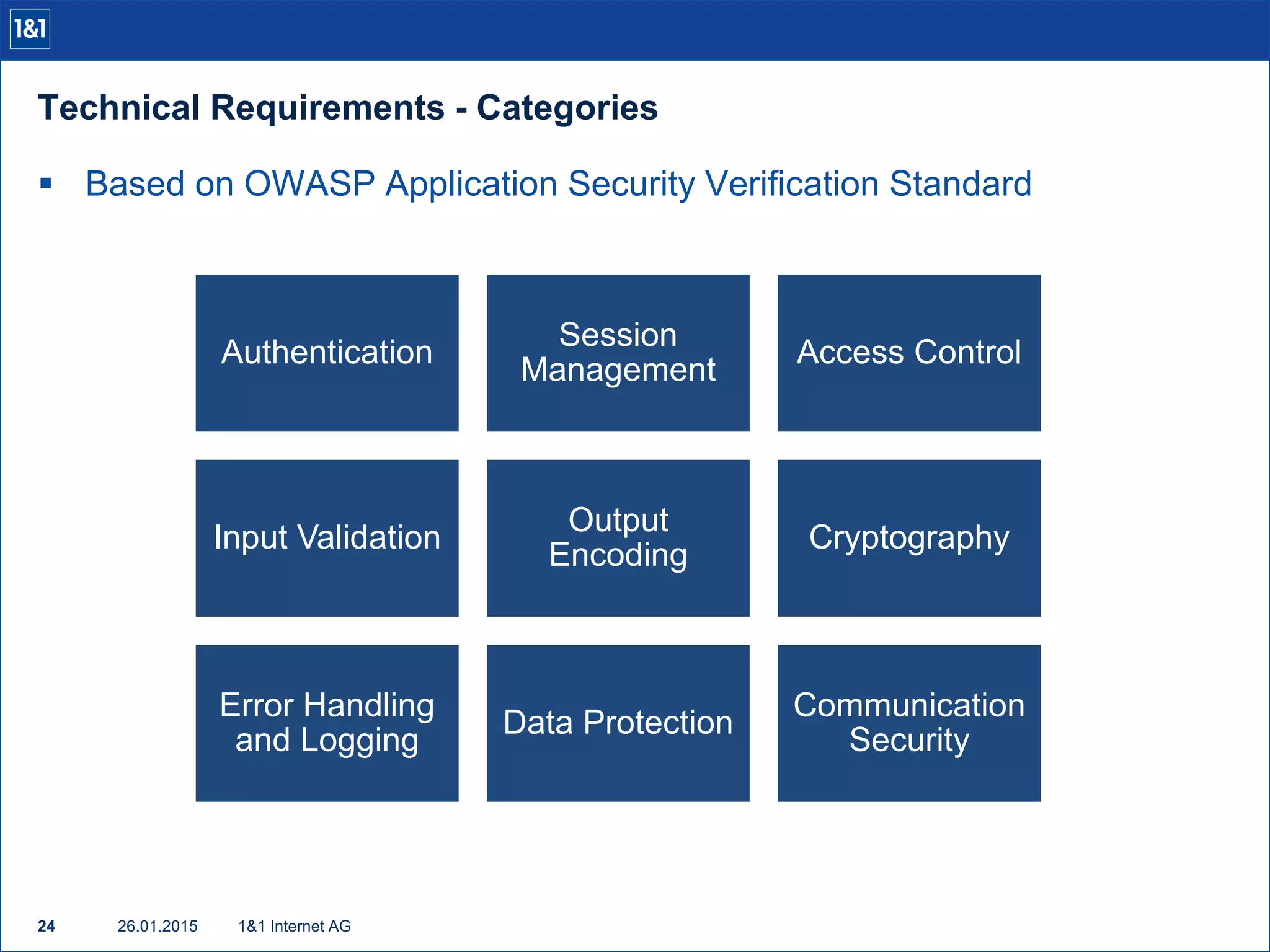 1&1

Technical Requirements - Categories

▪ Based on OWASP Application Security Verification Standard

Authentication

Session Management

Access Control

Input Validation

Output Encoding

Cryptography

Error Handling and Logging

Data Protection

Communication Security

24 26.01.2015 1&1 Internet AG